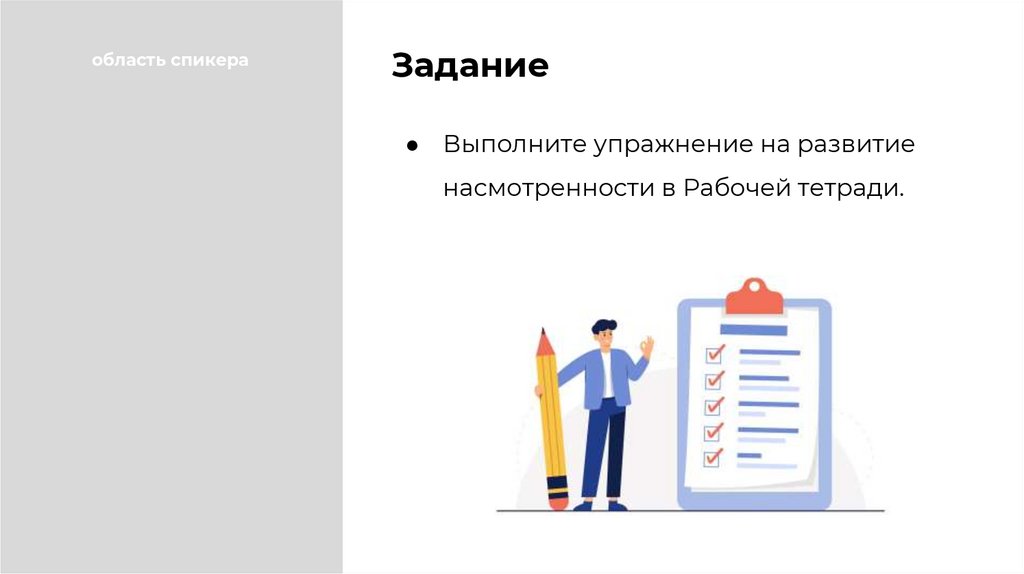 область спикера

Задание

● Выполните упражнение на развитие насмотренности в Рабочей тетради.